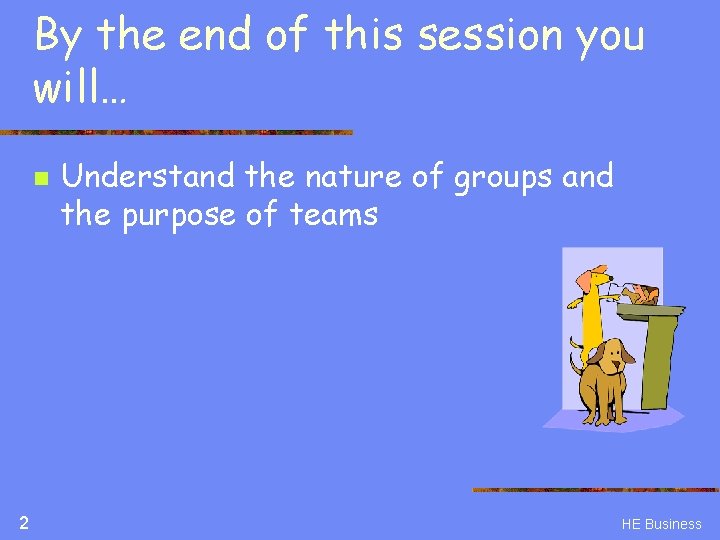 By the end of this session you will…

Understand the nature of groups and the purpose of teams

2

HE Business